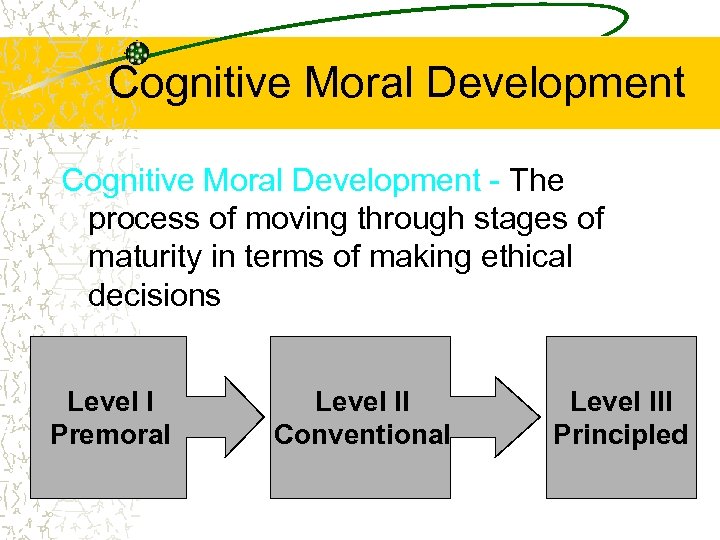 Cognitive Moral Development

Cognitive Moral Development - The process of moving through stages of maturity in terms of making ethical decisions

Level I
Premoral

Level II
Conventional

Level III
Principled